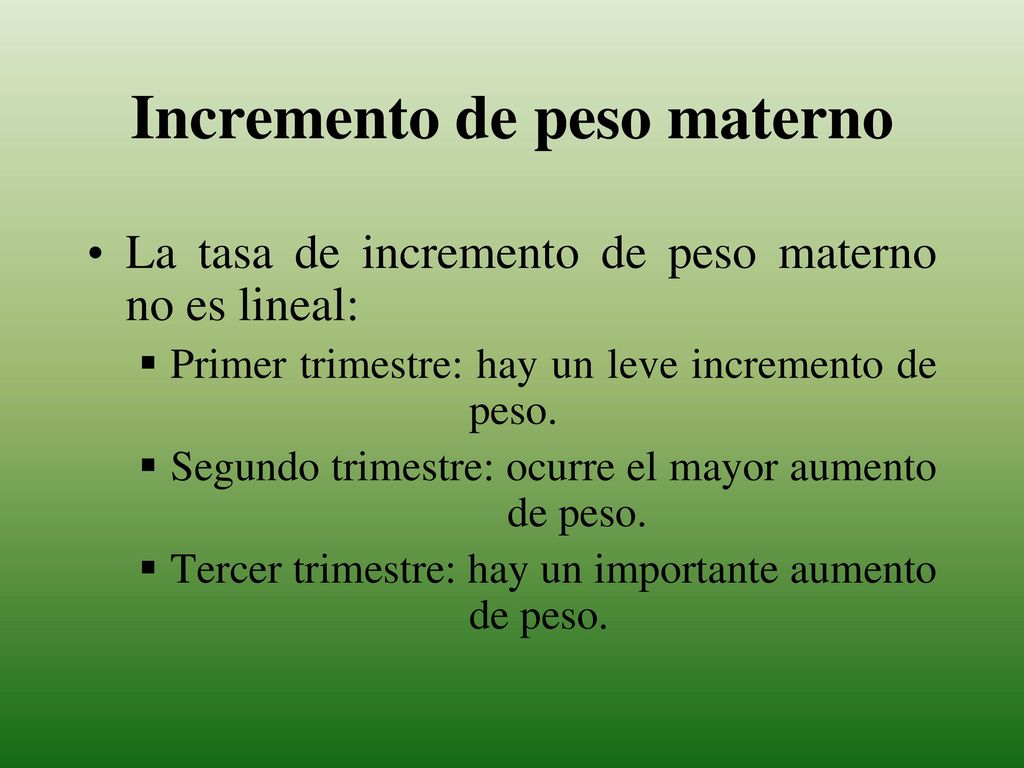 Incremento de peso materno

• La tasa de incremento de peso materno no es lineal:

▪ Primer trimestre: hay un leve incremento de peso.

▪ Segundo trimestre: ocurre el mayor aumento de peso.

▪ Tercer trimestre: hay un importante aumento de peso.